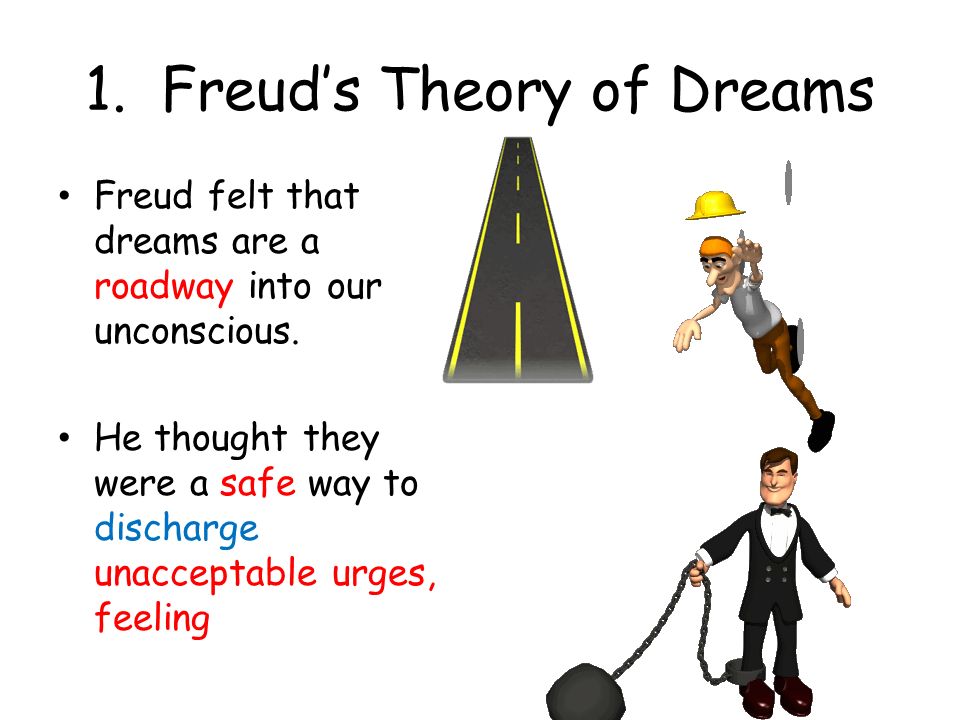 1. Freud's Theory of Dreams

• Freud felt that dreams are a roadway into our unconscious.

• He thought they were a safe way to discharge unacceptable urges, feeling